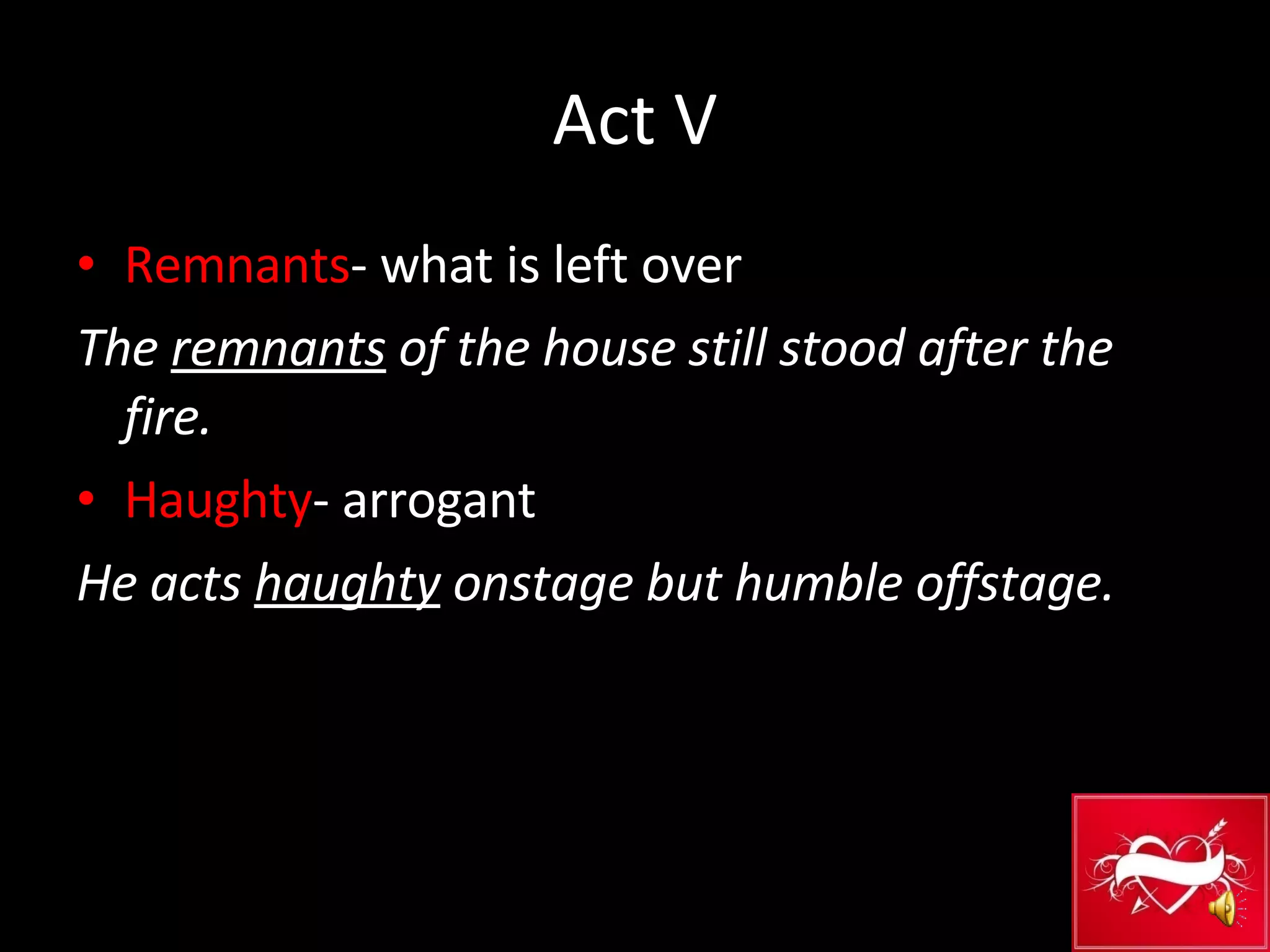 Act V

• Remnants- what is left over

The remnants of the house still stood after the fire.

• Haughty- arrogant

He acts haughty onstage but humble offstage.